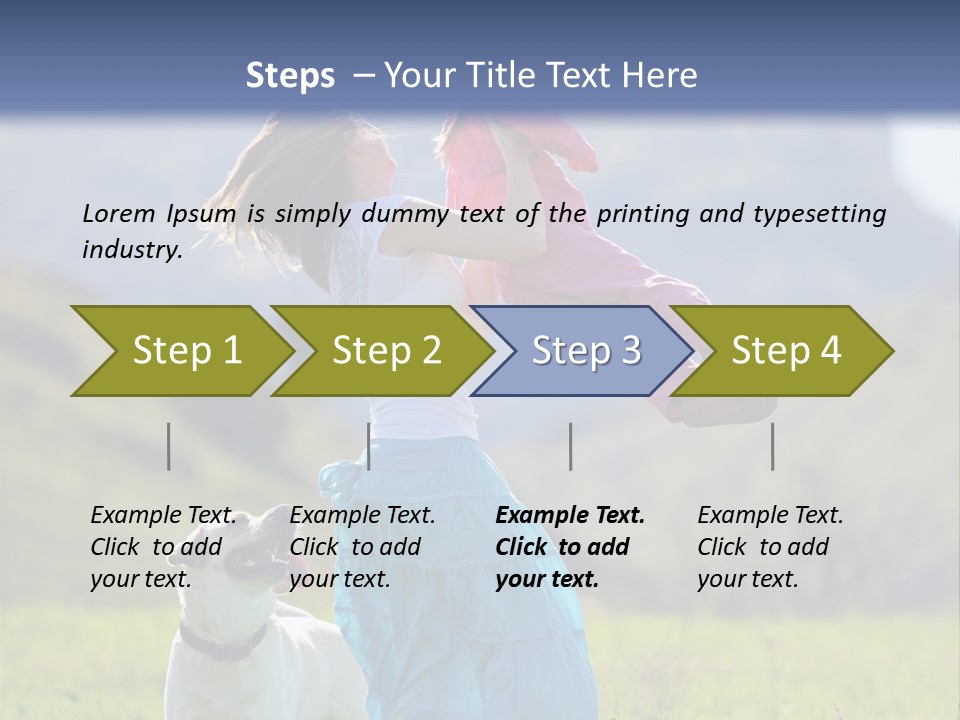 Steps – Your Title Text Here

Lorem Ipsum is simply dummy text of the printing and typesetting industry.

Step 1

Step 2

Step 3

Step 4

Example Text. Click to add your text.

Example Text. Click to add your text.

Example Text. Click to add your text.

Example Text. Click to add your text.